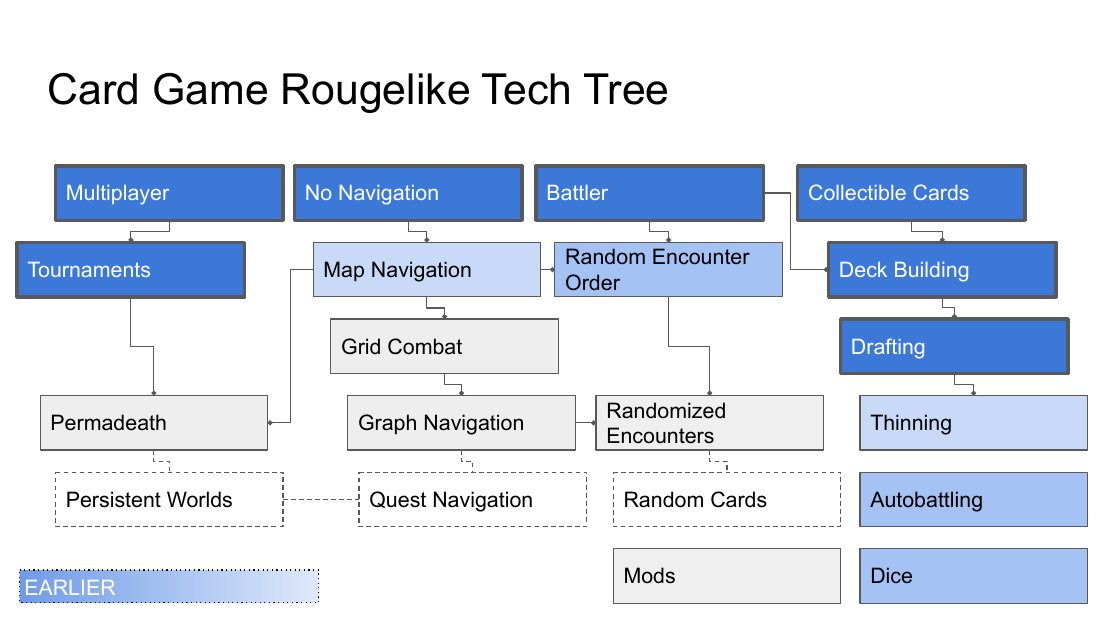 Card Game Rougelike Tech Tree

Multiplayer

No Navigation

Battler

Collectible Cards

Tournaments

Map Navigation

Random Encounter Order

Deck Building

Grid Combat

Drafting

Permadeath

Graph Navigation

Randomized Encounters

Thinning

Persistent Worlds

Quest Navigation

Random Cards

Autobattling

EARLIER

Mods

Dice